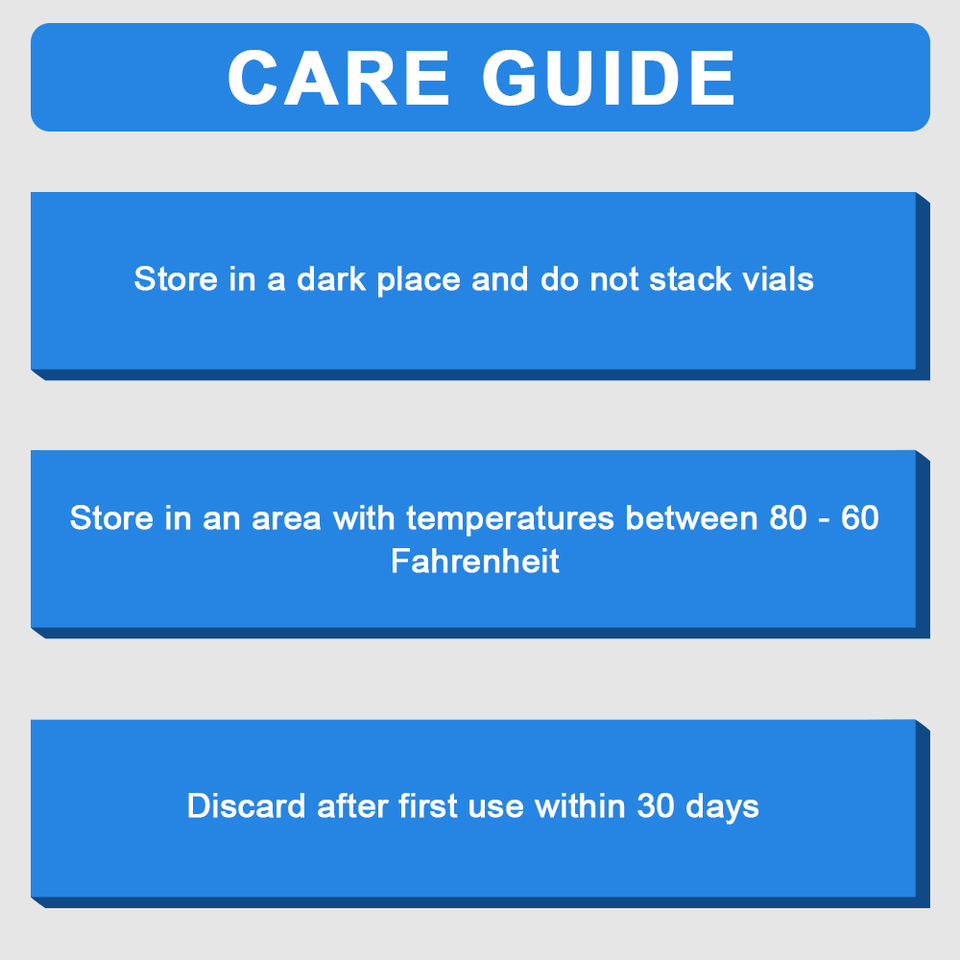 CARE GUIDE

Store in a dark place and do not stack vials

Store in an area with temperatures between 80 - 60 Fahrenheit

Discard after first use within 30 days